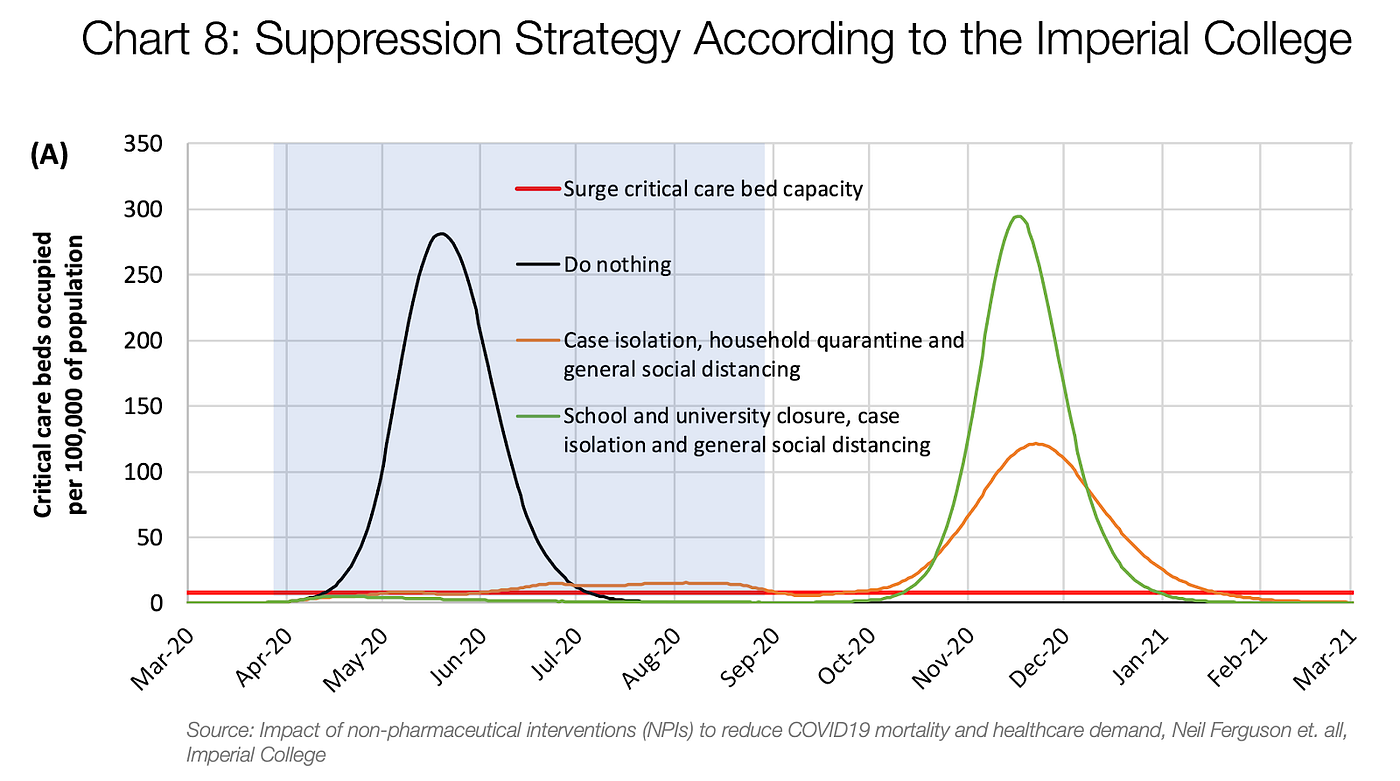 Chart 8: Suppression Strategy According to the Imperial College

(A)

Critical care beds occupied per 100,000 of population

350
300
250
200
150
100
50
0

Surge critical care bed capacity

Do nothing

Case isolation, household quarantine and general social distancing

School and university closure, case isolation and general social distancing

Mar-20
Apr-20
May-20
Jun-20
Jul-20
Aug-20
Sep-20
Oct-20
Nov-20
Dec-20
Jan-21
Feb-21
Mar-21

Source: Impact of non-pharmaceutical interventions (NPIs) to reduce COVID19 mortality and healthcare demand, Neil Ferguson et. all, Imperial College